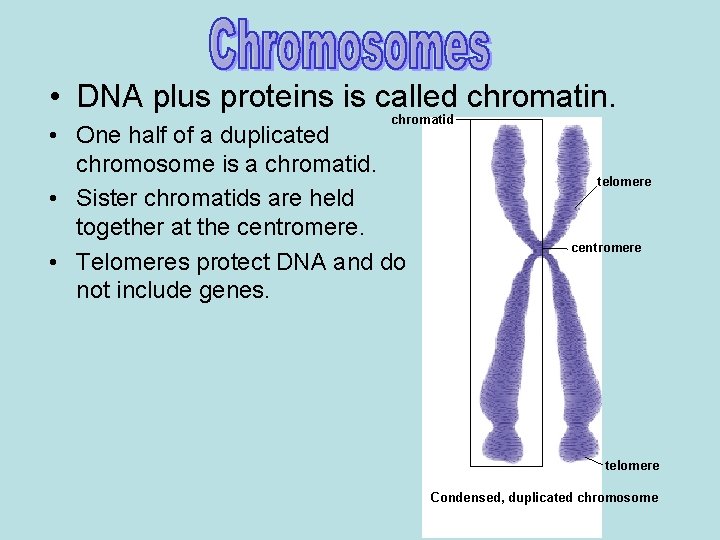 Chromosomes

• DNA plus proteins is called chromatin.

• One half of a duplicated chromosome is a chromatid.

• Sister chromatids are held together at the centromere.

• Telomeres protect DNA and do not include genes.

chromatid

telomere

centromere

telomere

Condensed, duplicated chromosome